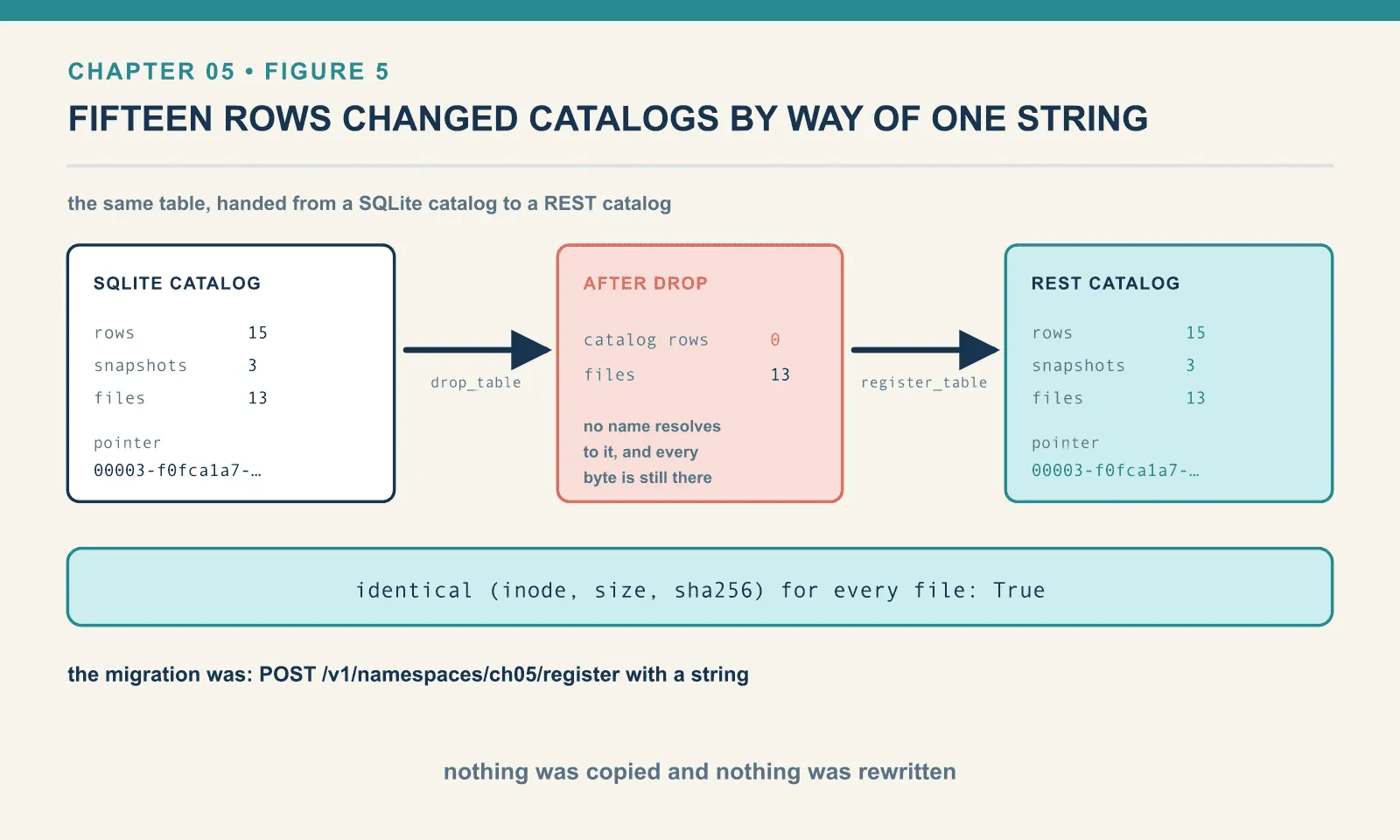 CHAPTER 05 • FIGURE 5

FIFTEEN ROWS CHANGED CATALOGS BY WAY OF ONE STRING

the same table, handed from a SQLite catalog to a REST catalog

SQLITE CATALOG

rows 15
snapshots 3
files 13

pointer
00003-f0fca1a7-…

drop_table

AFTER DROP

catalog rows 0
files 13

no name resolves to it, and every byte is still there

register_table

REST CATALOG

rows 15
snapshots 3
files 13

pointer
00003-f0fca1a7-…

identical (inode, size, sha256) for every file: True

the migration was: POST /v1/namespaces/ch05/register with a string

nothing was copied and nothing was rewritten